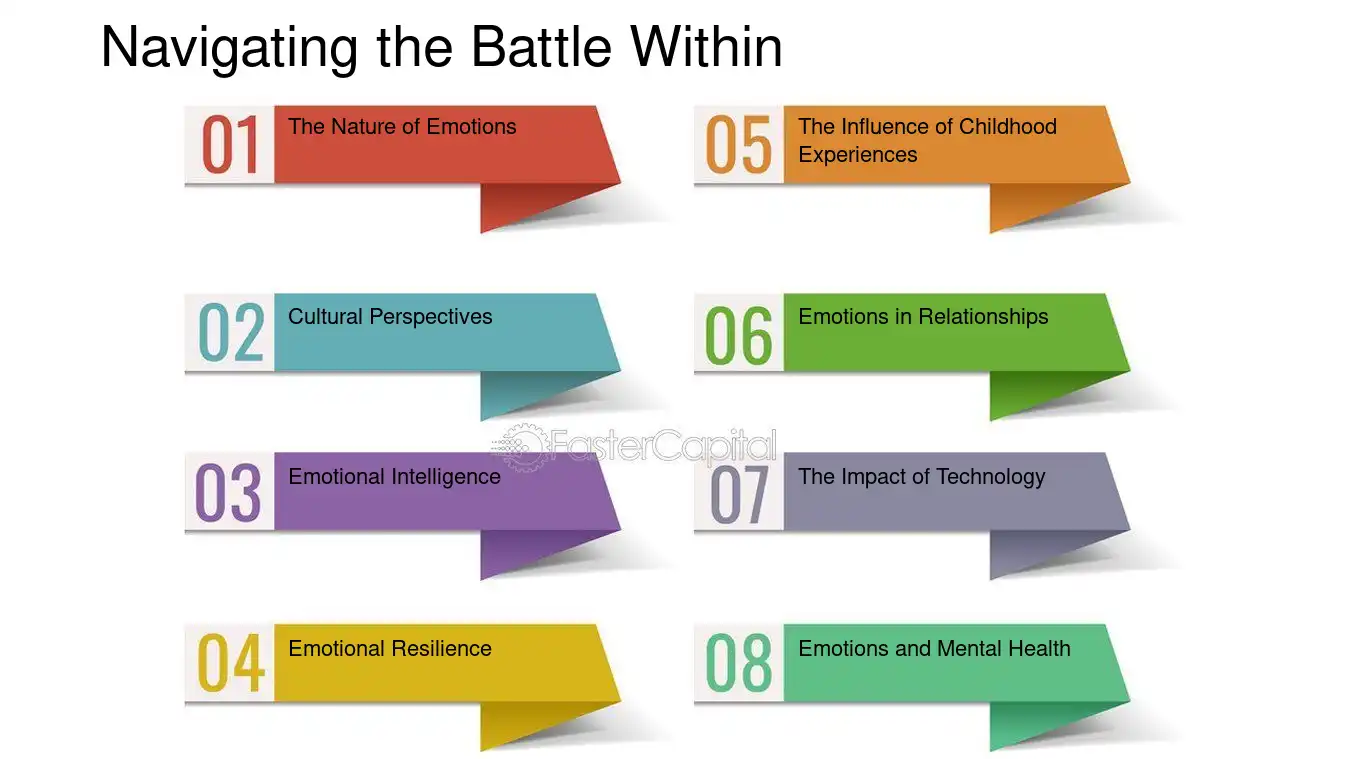 Navigating the Battle Within

01 The Nature of Emotions

02 Cultural Perspectives

03 Emotional Intelligence

04 Emotional Resilience

05 The Influence of Childhood Experiences

06 Emotions in Relationships

07 The Impact of Technology

08 Emotions and Mental Health

FasterCapital